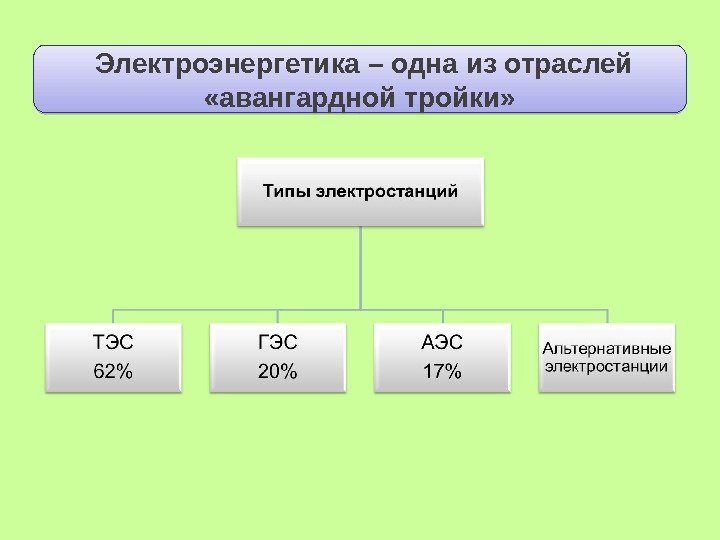 Электроэнергетика – одна из отраслей «авангардной тройки»

Типы электростанций

ТЭС
62%

ГЭС
20%

АЭС
17%

Альтернативные электростанции